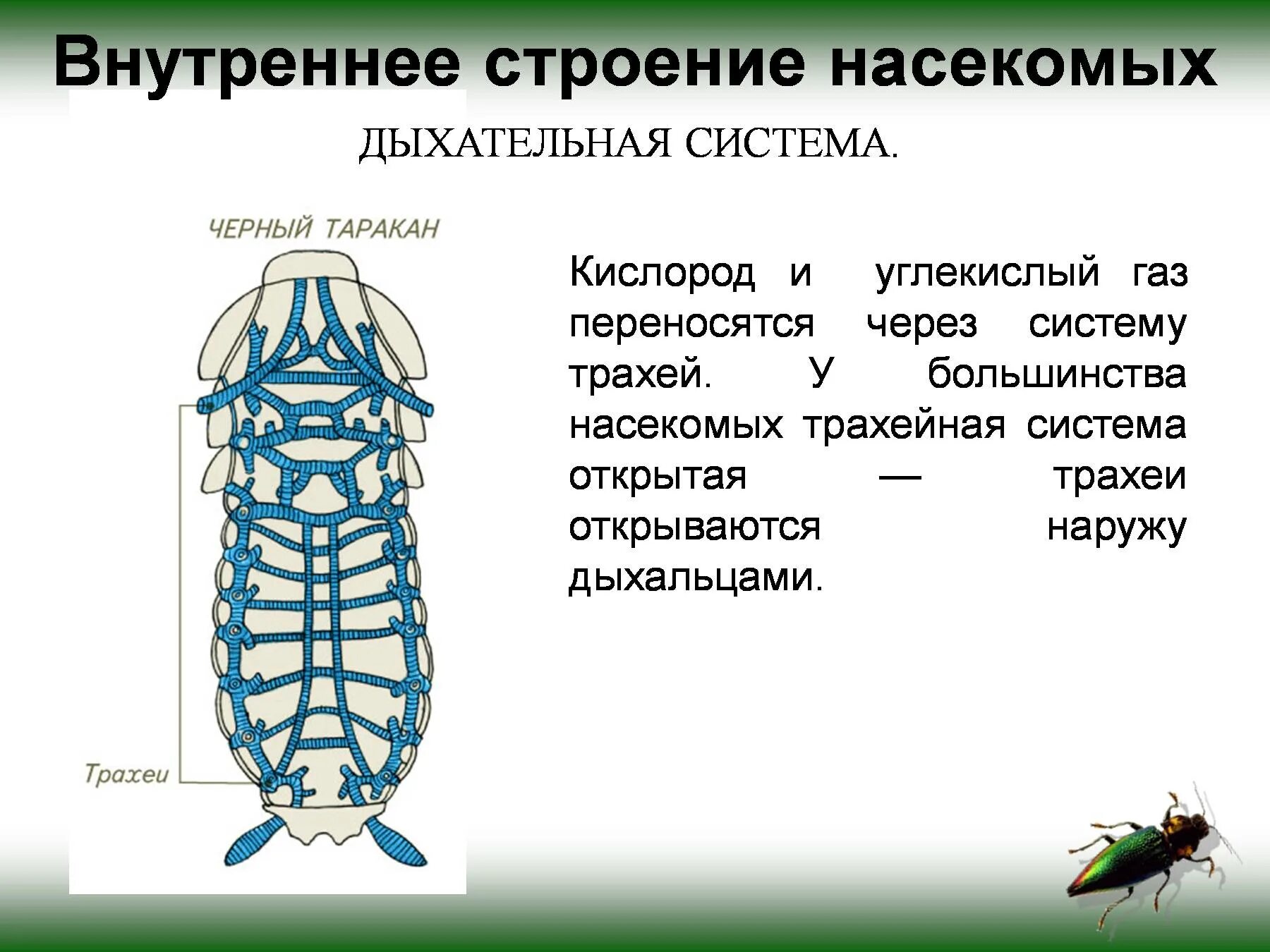 Внутреннее строение насекомых

ДЫХАТЕЛЬНАЯ СИСТЕМА.

ЧЕРНЫЙ ТАРАКАН

Трахеи

Кислород и углекислый газ переносятся через систему трахей. У большинства насекомых трахейная система открытая — трахеи открываются наружу дыхальцами.